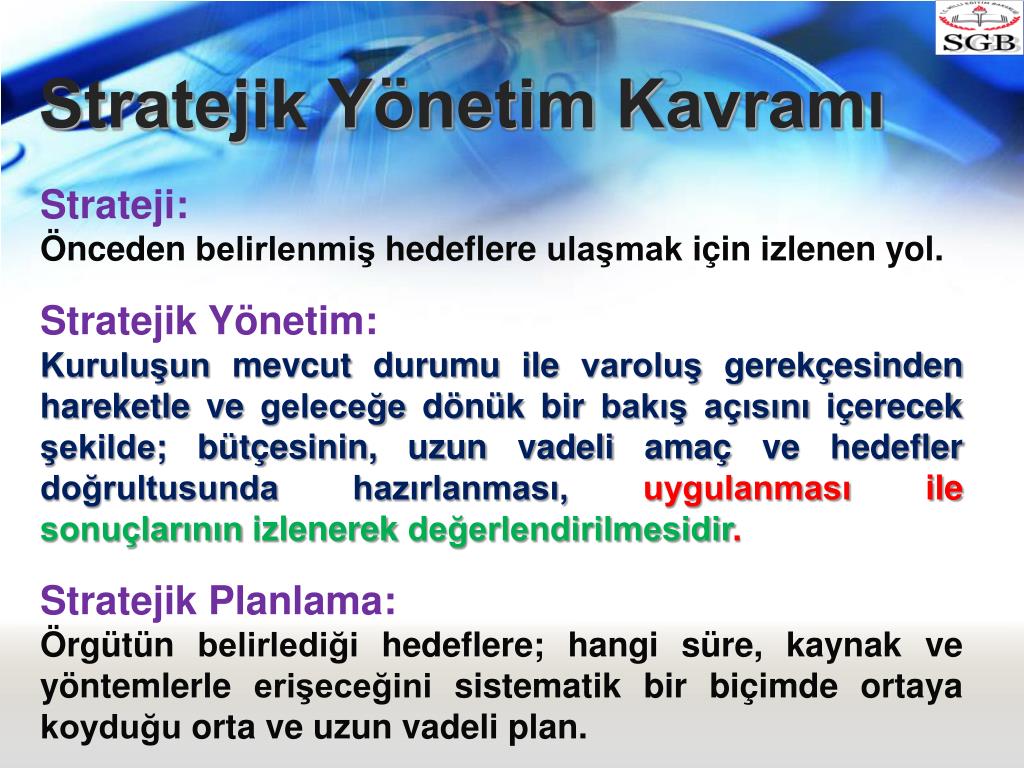 SGB

Stratejik Yönetim Kavramı

Strateji:
Önceden belirlenmiş hedeflere ulaşmak için izlenen yol.

Stratejik Yönetim:
Kuruluşun mevcut durumu ile varoluş gerekçesinden hareketle ve geleceğe dönük bir bakış açısını içerecek şekilde; bütçesinin, uzun vadeli amaç ve hedefler doğrultusunda hazırlanması, uygulanması ile sonuçlarının izlenerek değerlendirilmesidir.

Stratejik Planlama:
Örgütün belirlediği hedeflere; hangi süre, kaynak ve yöntemlerle erişeceğini sistematik bir biçimde ortaya koyduğu orta ve uzun vadeli plan.